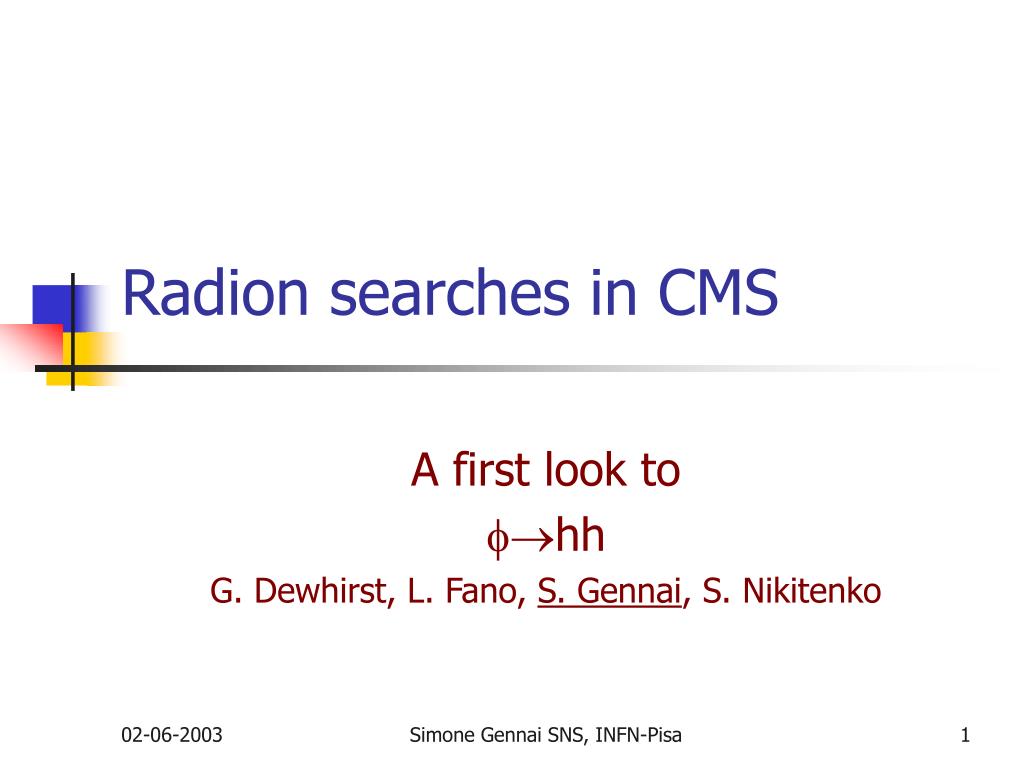 Radion searches in CMS

A first look to
$\phi \rightarrow$hh
G. Dewhirst, L. Fano, S. Gennai, S. Nikitenko

02-06-2003 Simone Gennai SNS, INFN-Pisa 1